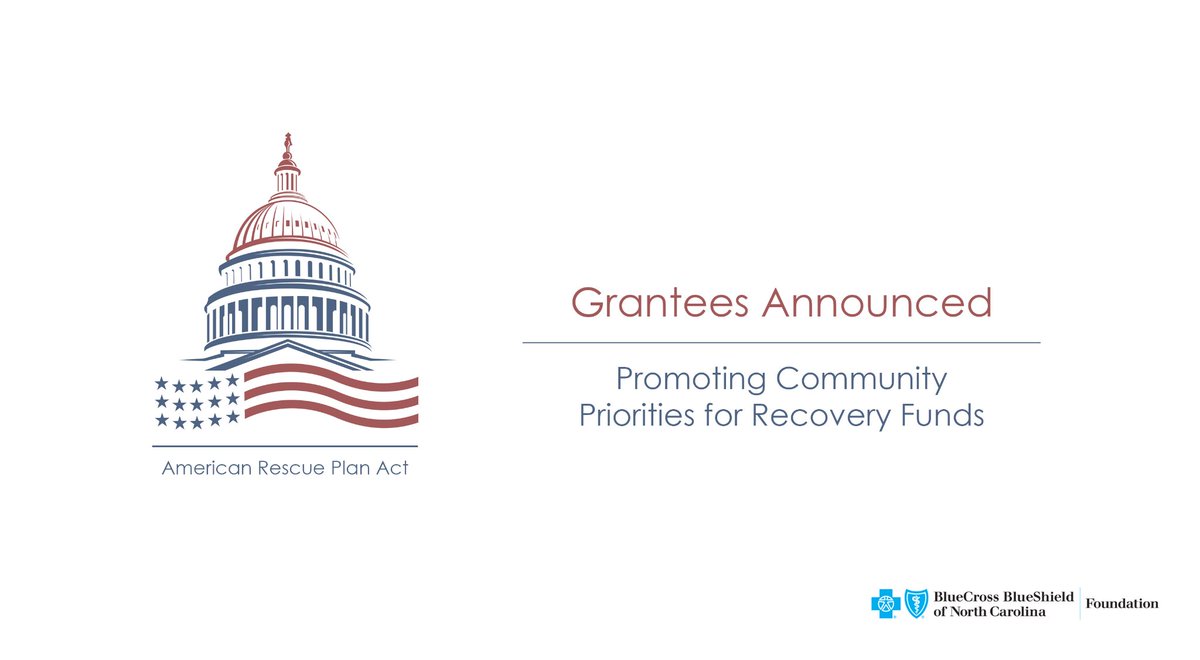 American Rescue Plan Act

Grantees Announced

Promoting Community Priorities for Recovery Funds

BlueCross BlueShield of North Carolina Foundation